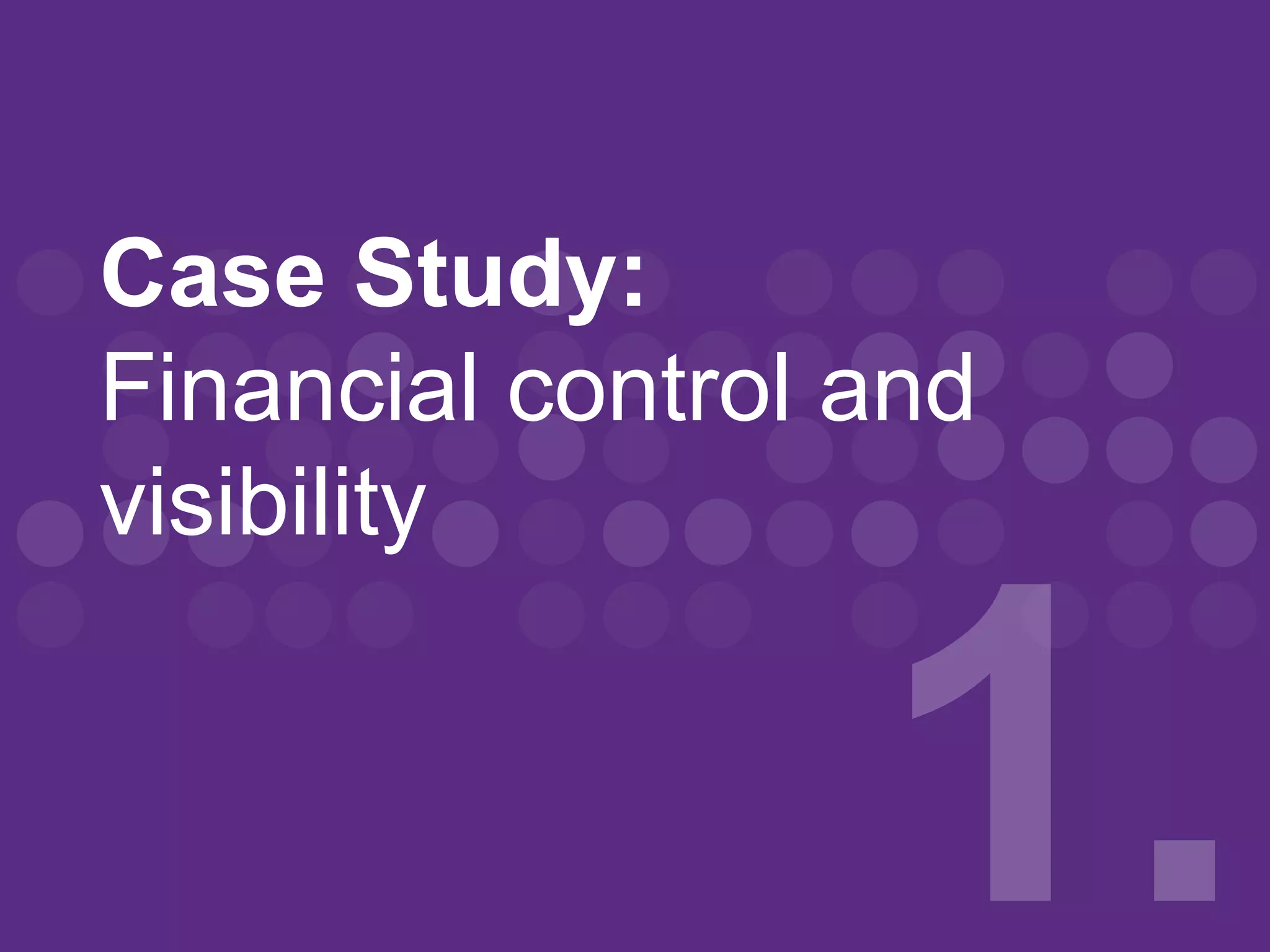 Case Study:
Financial control and visibility

1.